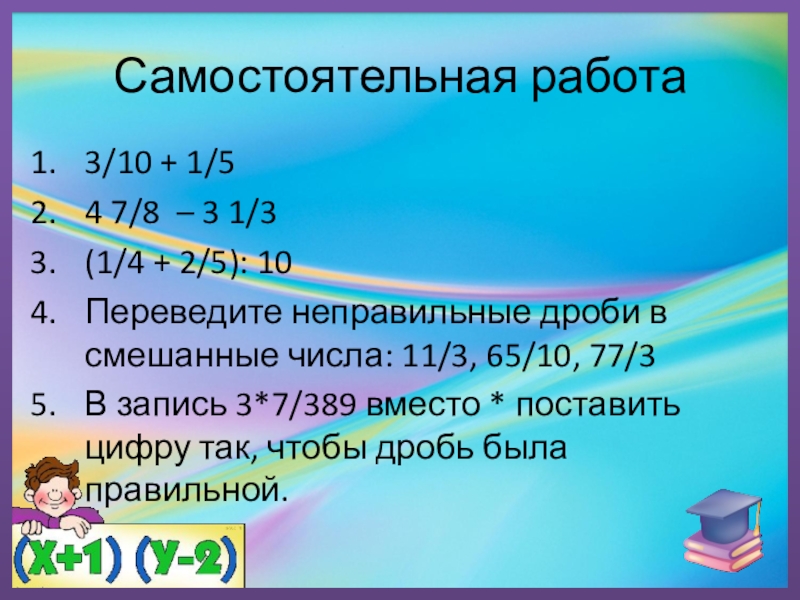 Самостоятельная работа

1. 3/10 + 1/5
2. 4 7/8 – 3 1/3
3. (1/4 + 2/5): 10
4. Переведите неправильные дроби в смешанные числа: 11/3, 65/10, 77/3
5. В запись 3*7/389 вместо * поставить цифру так, чтобы дробь была правильной.

(X+1) (У-2)